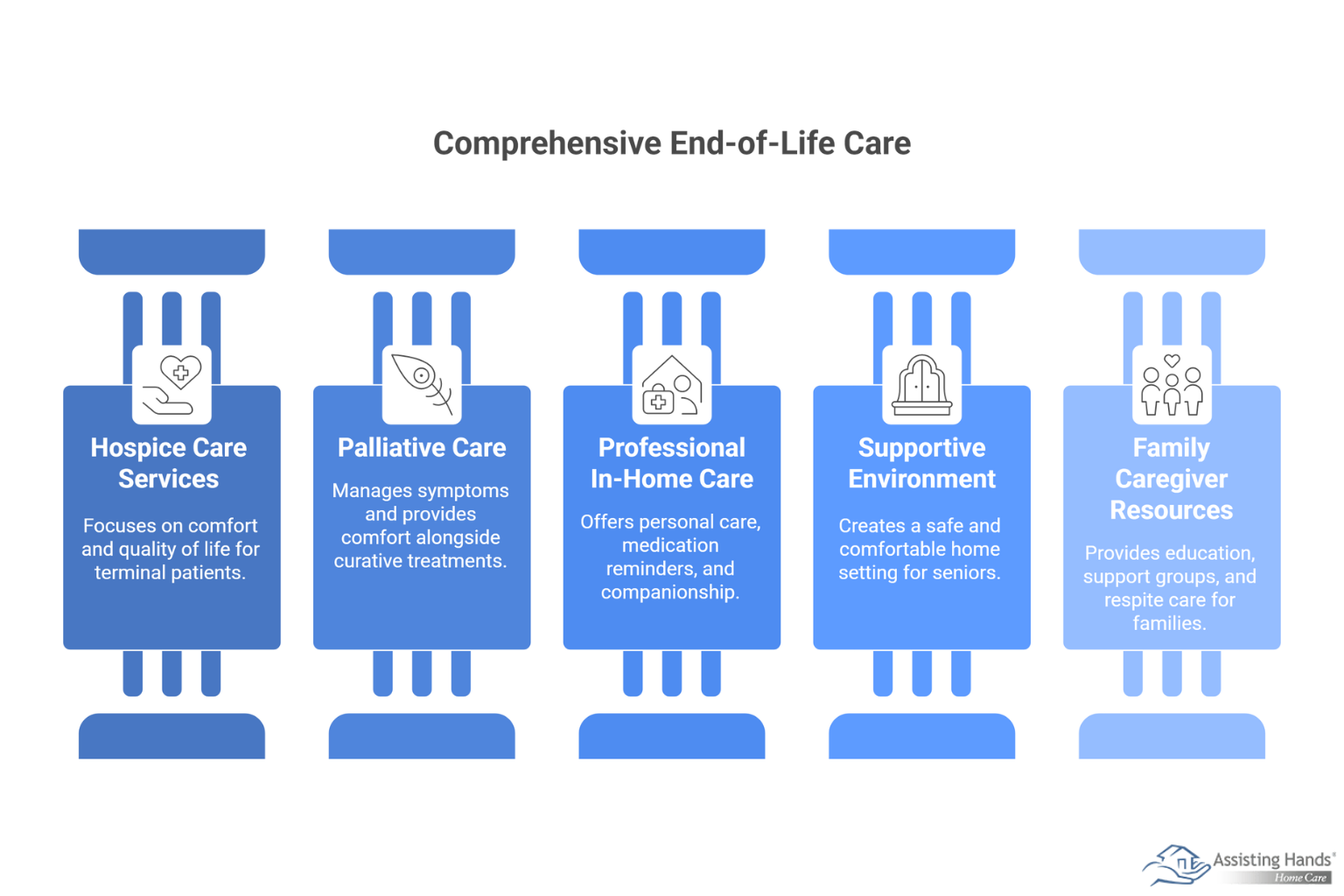 Comprehensive End-of-Life Care

Hospice Care Services

Focuses on comfort and quality of life for terminal patients.

Palliative Care

Manages symptoms and provides comfort alongside curative treatments.

Professional In-Home Care

Offers personal care, medication reminders, and companionship.

Supportive Environment

Creates a safe and comfortable home setting for seniors.

Family Caregiver Resources

Provides education, support groups, and respite care for families.

Assisting Hands®
Home Care